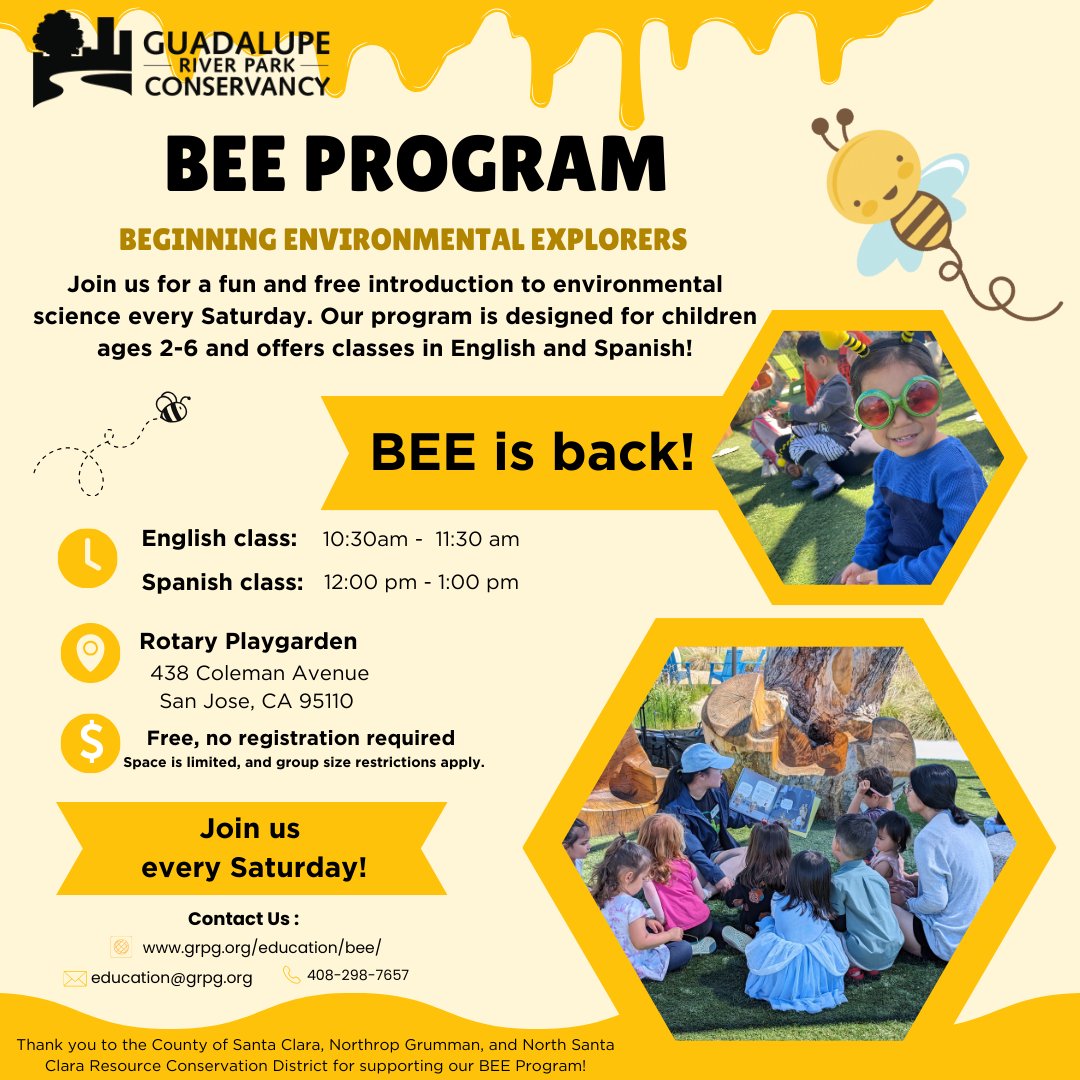 GUADALUPE
RIVER PARK
CONSERVANCY

BEE PROGRAM

BEGINNING ENVIRONMENTAL EXPLORERS

Join us for a fun and free introduction to environmental science every Saturday. Our program is designed for children ages 2-6 and offers classes in English and Spanish!

BEE is back!

English class: 10:30am - 11:30 am

Spanish class: 12:00 pm - 1:00 pm

Rotary Playgarden
438 Coleman Avenue
San Jose, CA 95110

Free, no registration required
Space is limited, and group size restrictions apply.

Join us
every Saturday!

Contact Us :
www.grpg.org/education/bee/
education@grpg.org
408-298-7657

Thank you to the County of Santa Clara, Northrop Grumman, and North Santa Clara Resource Conservation District for supporting our BEE Program!